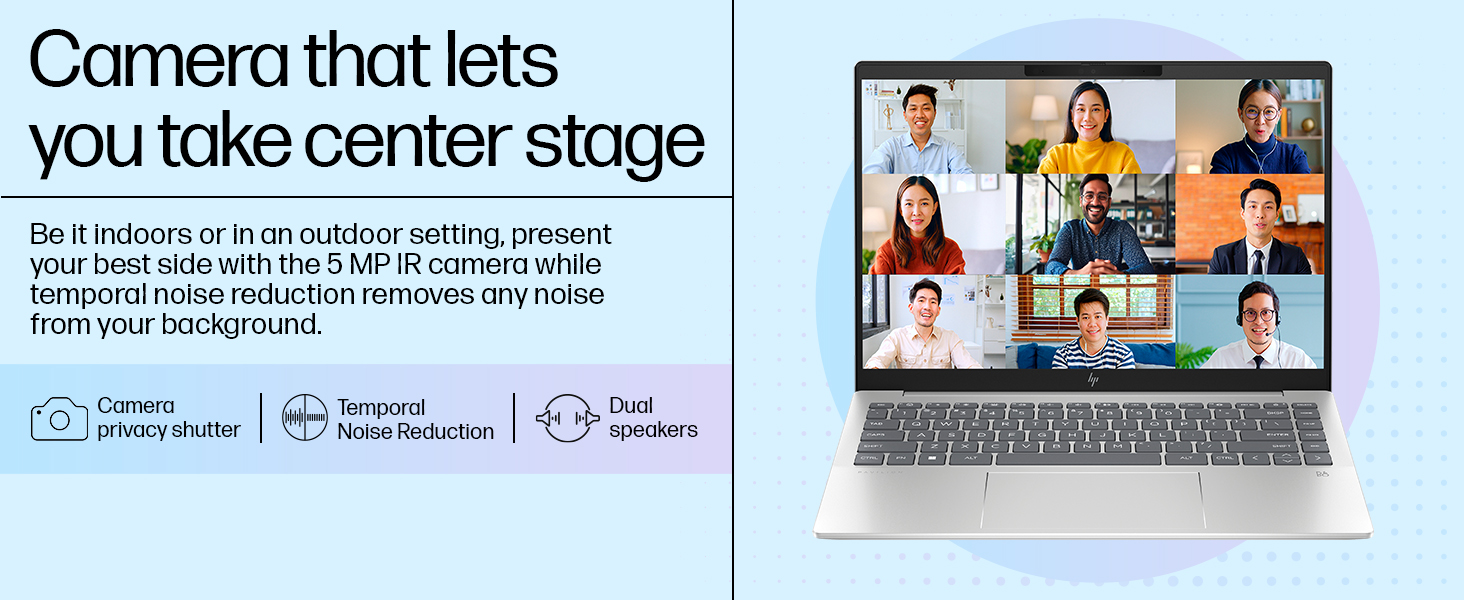 Camera that lets you take center stage

Be it indoors or in an outdoor setting, present your best side with the 5 MP IR camera while temporal noise reduction removes any noise from your background.

Camera privacy shutter

Temporal Noise Reduction

Dual speakers